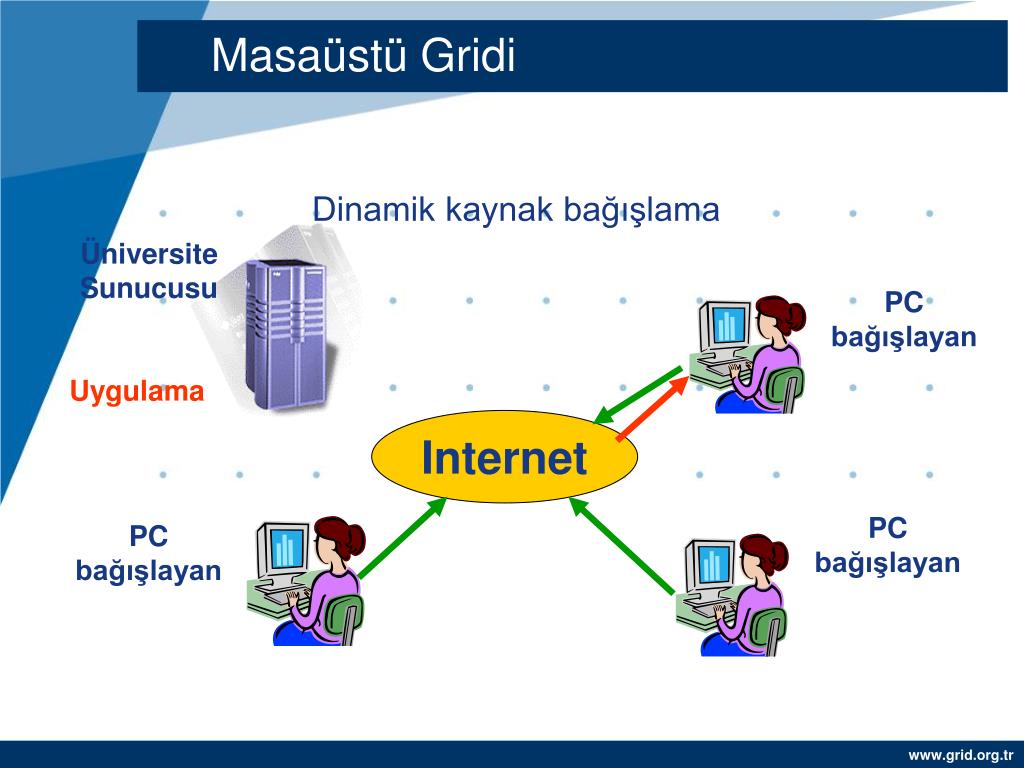 Masaüstü Gridi

Dinamik kaynak bağışlama

Üniversite Sunucusu

Uygulama

PC bağışlayan

Internet

PC bağışlayan

PC bağışlayan

www.grid.org.tr